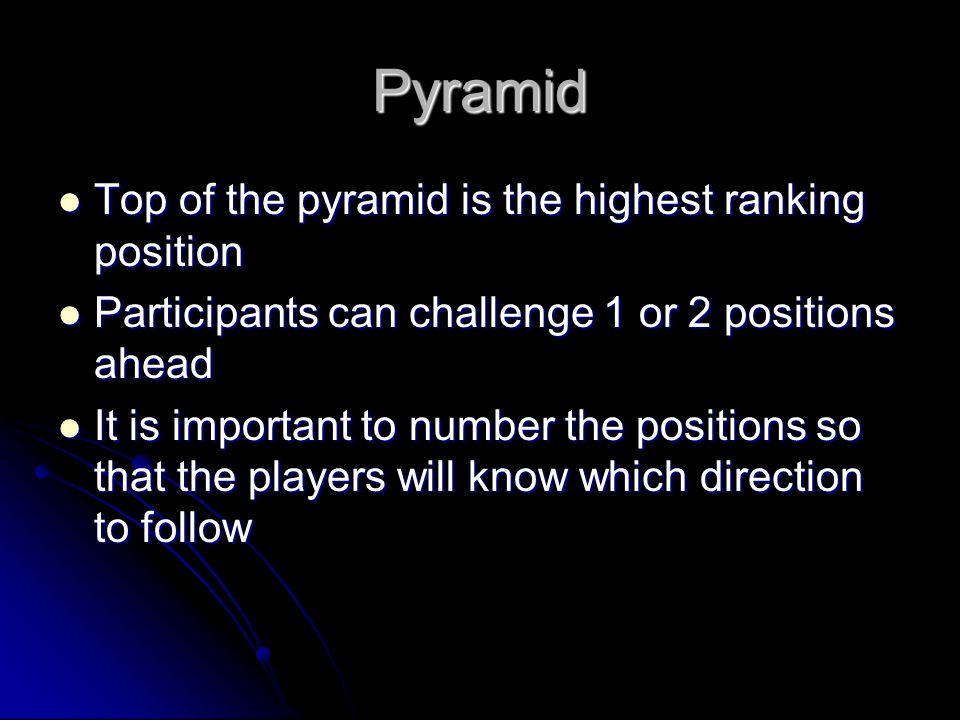 Pyramid

- Top of the pyramid is the highest ranking position
- Participants can challenge 1 or 2 positions ahead
- It is important to number the positions so that the players will know which direction to follow